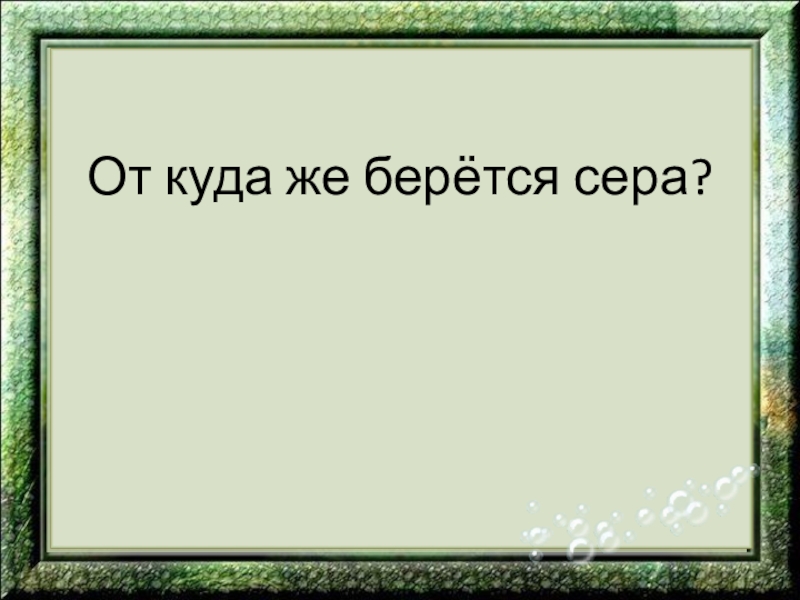 От куда же берётся сера?